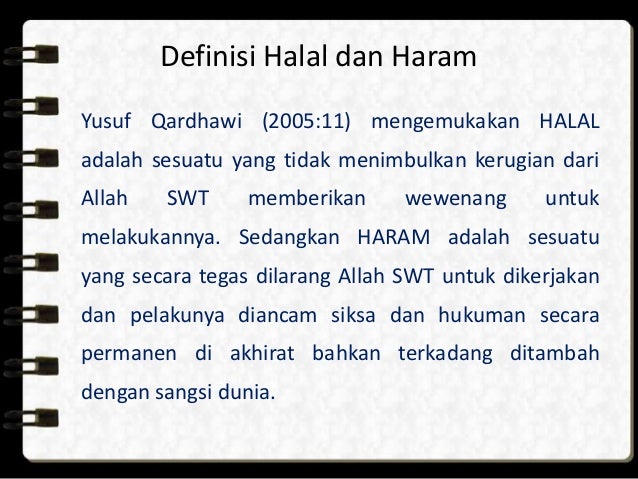 Definisi Halal dan Haram

Yusuf Qardhawi (2005:11) mengemukakan HALAL adalah sesuatu yang tidak menimbulkan kerugian dari Allah SWT memberikan wewenang untuk melakukannya. Sedangkan HARAM adalah sesuatu yang secara tegas dilarang Allah SWT untuk dikerjakan dan pelakunya diancam siksa dan hukuman secara permanen di akhirat bahkan terkadang ditambah dengan sangsi dunia.